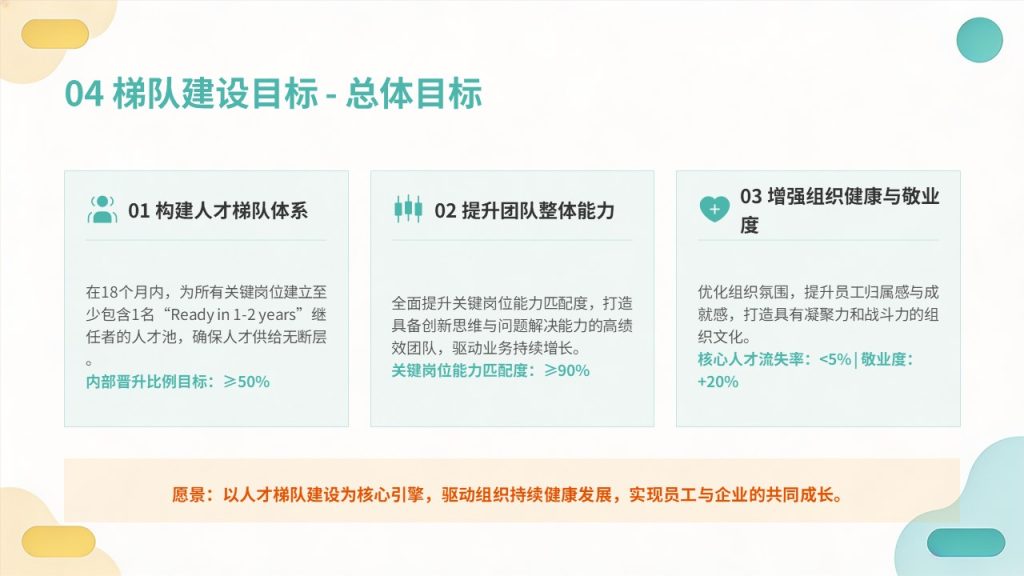 04 梯队建设目标 - 总体目标

01 构建人才梯队体系

在18个月内，为所有关键岗位建立至少包含1名“Ready in 1-2 years”继任者的人才池，确保人才供给无断层。
内部晋升比例目标：≥50%

02 提升团队整体能力

全面提升关键岗位能力匹配度，打造具备创新思维与问题解决能力的高绩效团队，驱动业务持续增长。
关键岗位能力匹配度：≥90%

03 增强组织健康与敬业度

优化组织氛围，提升员工归属感与成就感，打造具有凝聚力和战斗力的组织文化。
核心人才流失率：<5% | 敬业度：+20%

愿景：以人才梯队建设为核心引擎，驱动组织持续健康发展，实现员工与企业的共同成长。